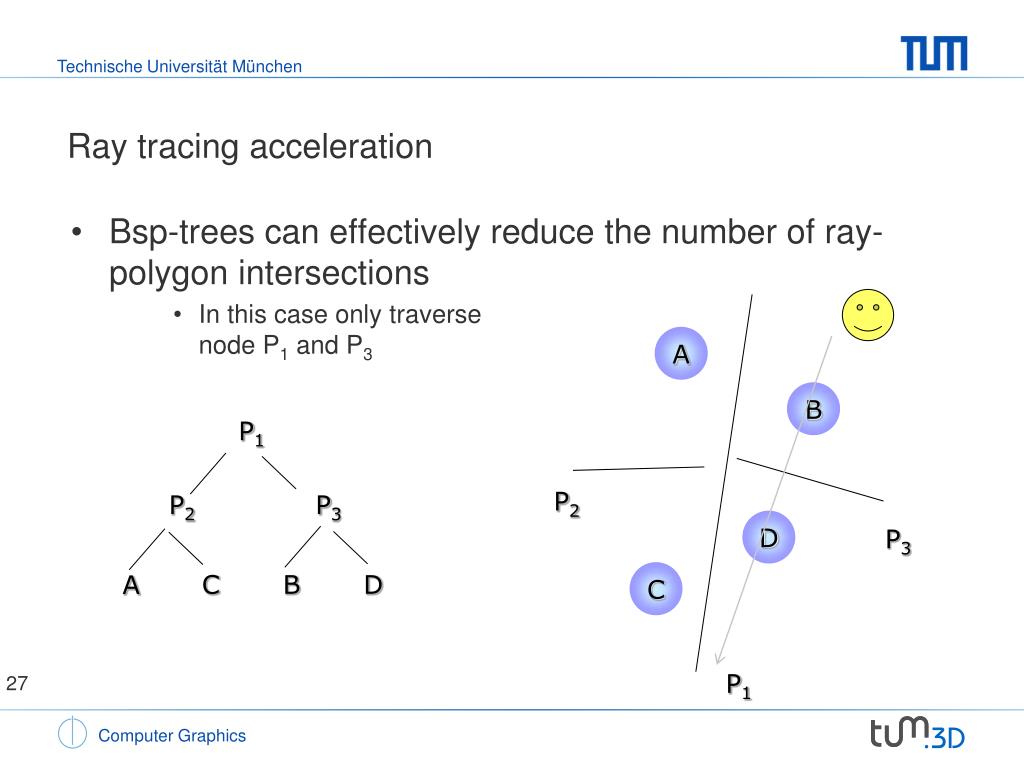 Technische Universität München

TUM

Ray tracing acceleration

• Bsp-trees can effectively reduce the number of ray-polygon intersections

• In this case only traverse node $P_1$ and $P_3$

$P_1$

$P_2$ $P_3$

A C B D

A

B

$P_2$

D

$P_3$

C

$P_1$

27

Computer Graphics

tum.3D